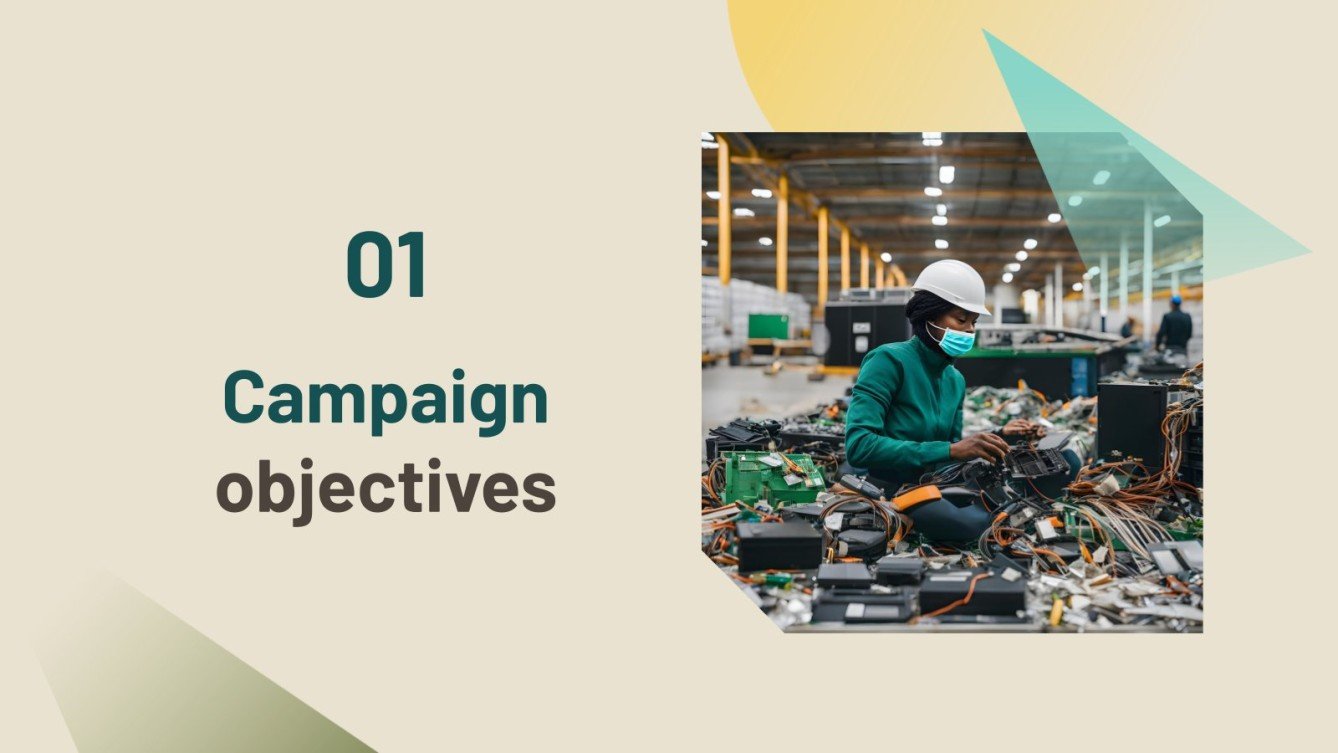 01

Campaign objectives